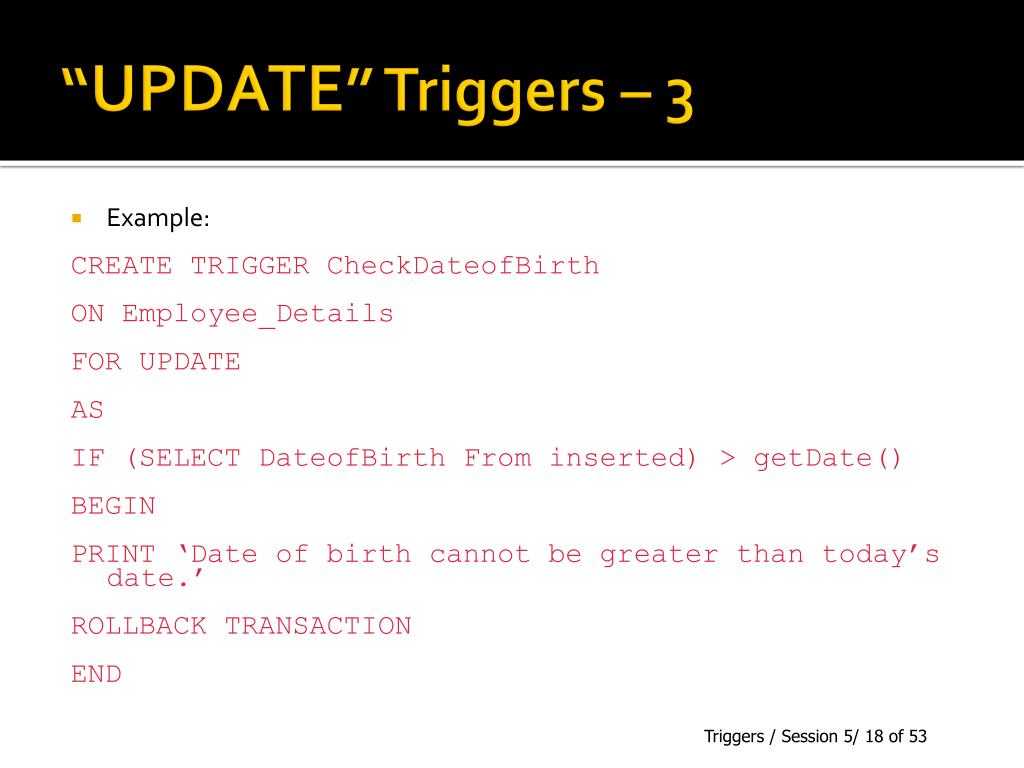 “UPDATE” Triggers – 3

Example:

CREATE TRIGGER CheckDateofBirth

ON Employee_Details

FOR UPDATE

AS

IF (SELECT DateofBirth From inserted) > getDate()

BEGIN

PRINT ‘Date of birth cannot be greater than today’s date.’

ROLLBACK TRANSACTION

END

Triggers / Session 5/ 18 of 53